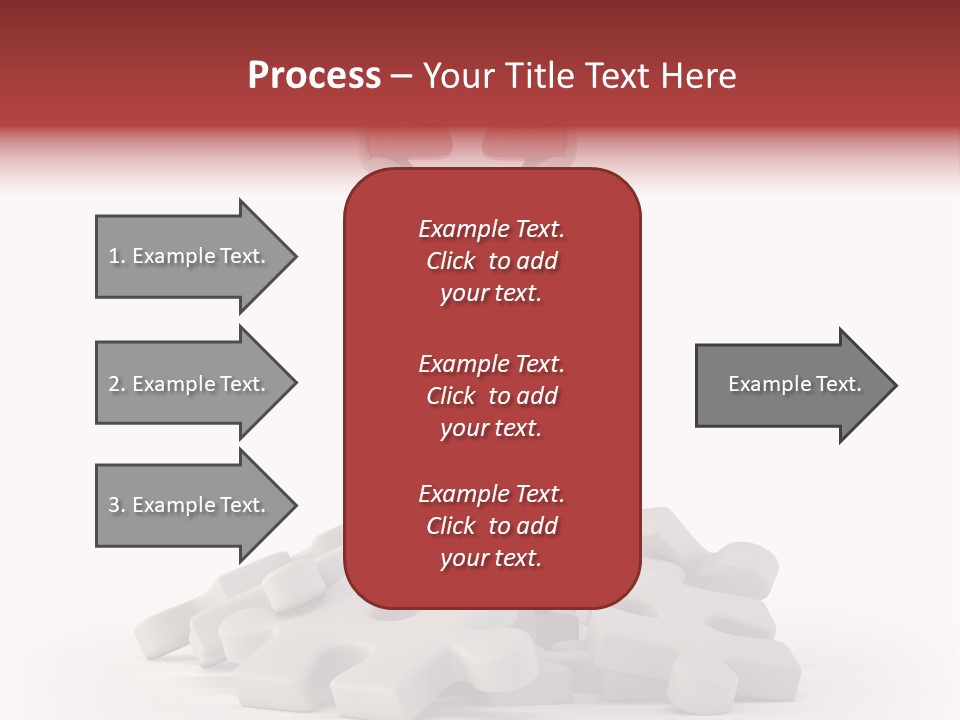 Process – Your Title Text Here

1. Example Text.

2. Example Text.

3. Example Text.

Example Text. Click to add your text.

Example Text. Click to add your text.

Example Text. Click to add your text.

Example Text.